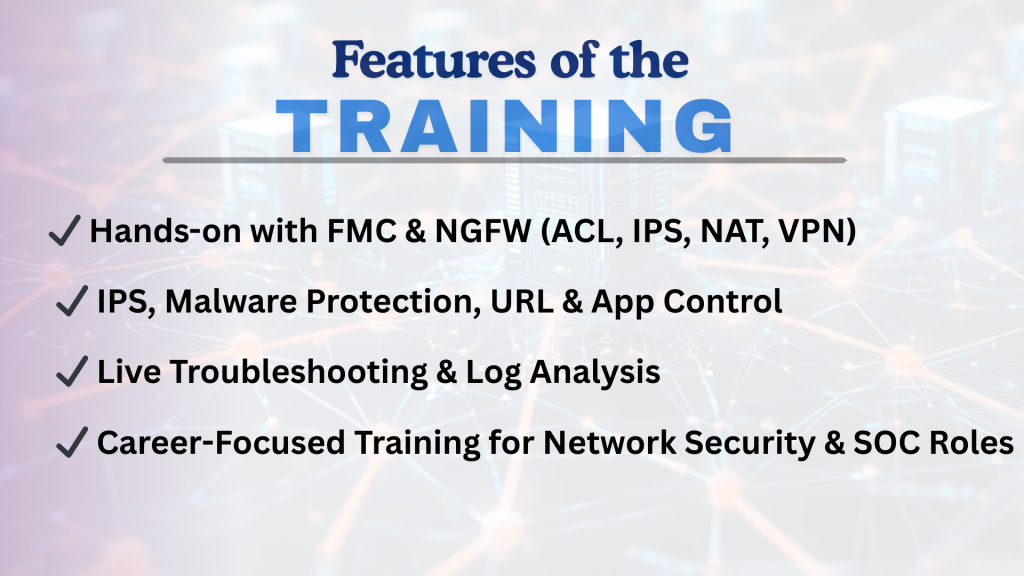 Features of the
TRAINING

✓ Hands-on with FMC & NGFW (ACL, IPS, NAT, VPN)

✓ IPS, Malware Protection, URL & App Control

✓ Live Troubleshooting & Log Analysis

✓ Career-Focused Training for Network Security & SOC Roles